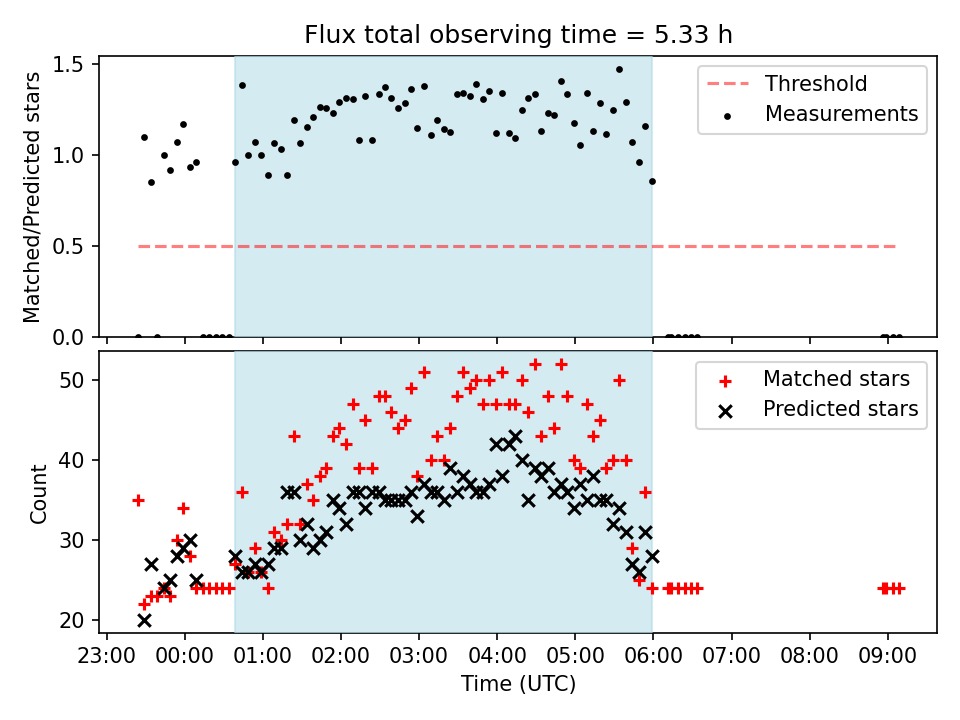 Flux total observing time = 5.33 h

Matched/Predicted stars

1.5
1.0
0.5
0.0

Threshold
Measurements

Count

50
40
30
20

Matched stars
Predicted stars

23:00 00:00 01:00 02:00 03:00 04:00 05:00 06:00 07:00 08:00 09:00

Time (UTC)